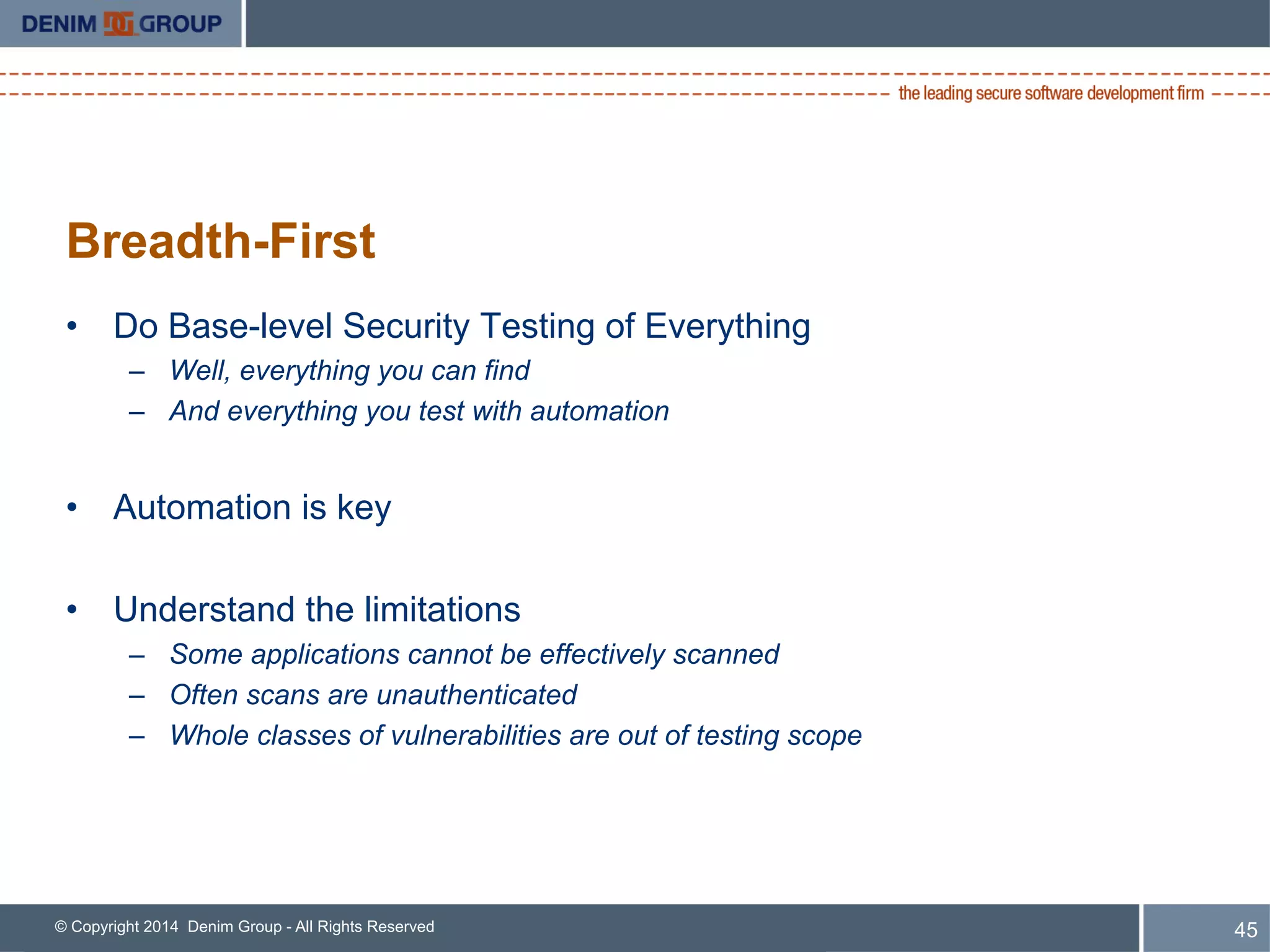 DENIM GROUP

the leading secure software development firm

Breadth-First

• Do Base-level Security Testing of Everything
– Well, everything you can find
– And everything you test with automation

• Automation is key

• Understand the limitations
– Some applications cannot be effectively scanned
– Often scans are unauthenticated
– Whole classes of vulnerabilities are out of testing scope

© Copyright 2014 Denim Group - All Rights Reserved

45